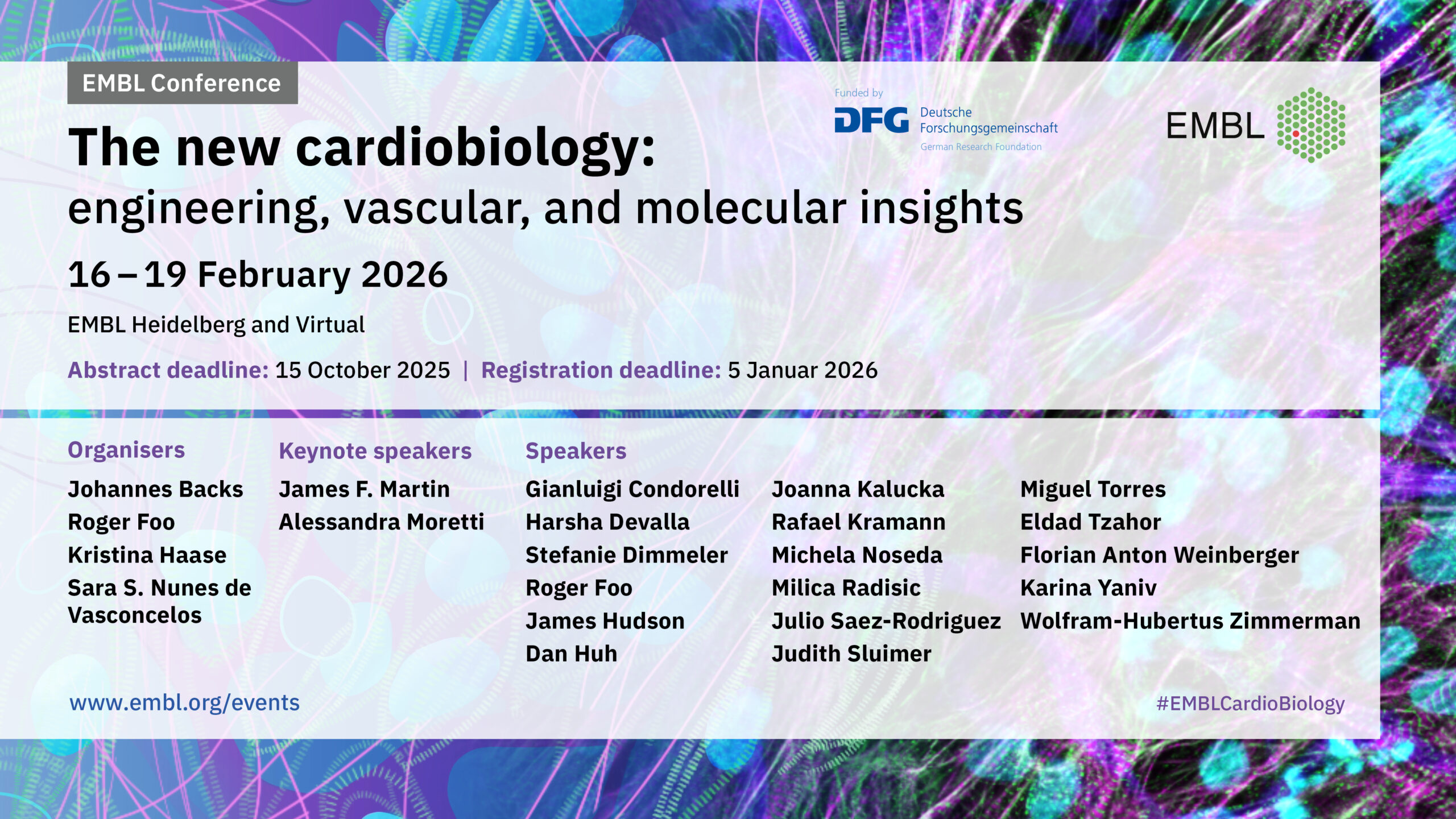 EMBL Conference

Funded by
DFG Deutsche Forschungsgemeinschaft
German Research Foundation

EMBL

The new cardiobiology:
engineering, vascular, and molecular insights

16 – 19 February 2026

EMBL Heidelberg and Virtual

Abstract deadline: 15 October 2025 | Registration deadline: 5 Januar 2026

Organisers
Johannes Backs
Roger Foo
Kristina Haase
Sara S. Nunes de Vasconcelos

Keynote speakers
James F. Martin
Alessandra Moretti

Speakers
Gianluigi Condorelli
Harsha Devalla
Stefanie Dimmeler
Roger Foo
James Hudson
Dan Huh

Joanna Kalucka
Rafael Kramann
Michela Noseda
Milica Radisic
Julio Saez-Rodriguez
Judith Sluimer

Miguel Torres
Eldad Tzahor
Florian Anton Weinberger
Karina Yaniv
Wolfram-Hubertus Zimmerman

www.embl.org/events

#EMBLCardioBiology